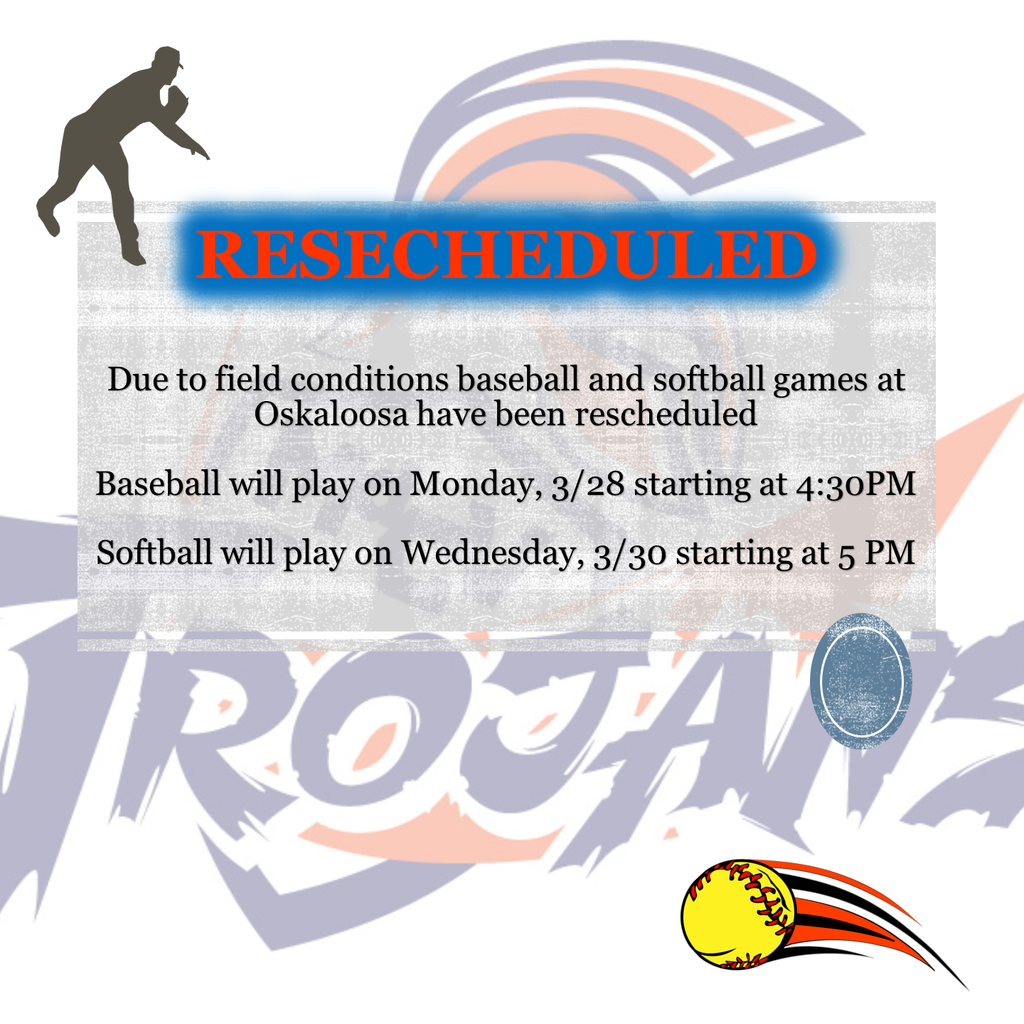 RESECHEDULED

Due to field conditions baseball and softball games at Oskaloosa have been rescheduled

Baseball will play on Monday, 3/28 starting at 4:30PM

Softball will play on Wednesday, 3/30 starting at 5 PM

TROJANS